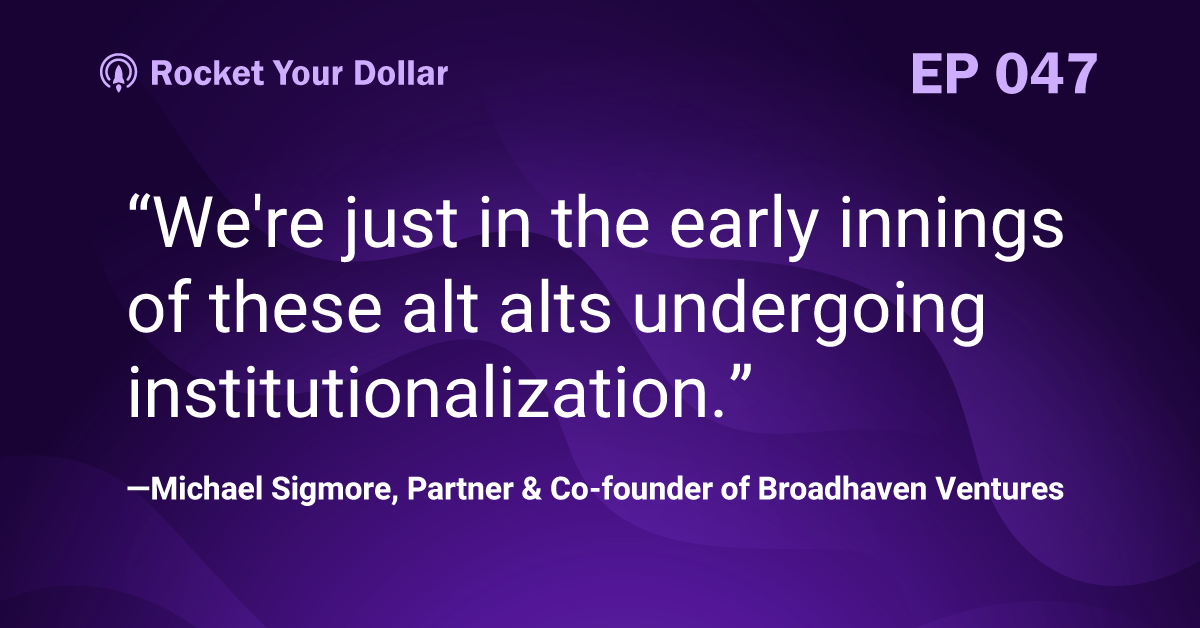 Rocket Your Dollar

EP 047

“We're just in the early innings of these alt alts undergoing institutionalization.”

—Michael Sigmore, Partner & Co-founder of Broadhaven Ventures